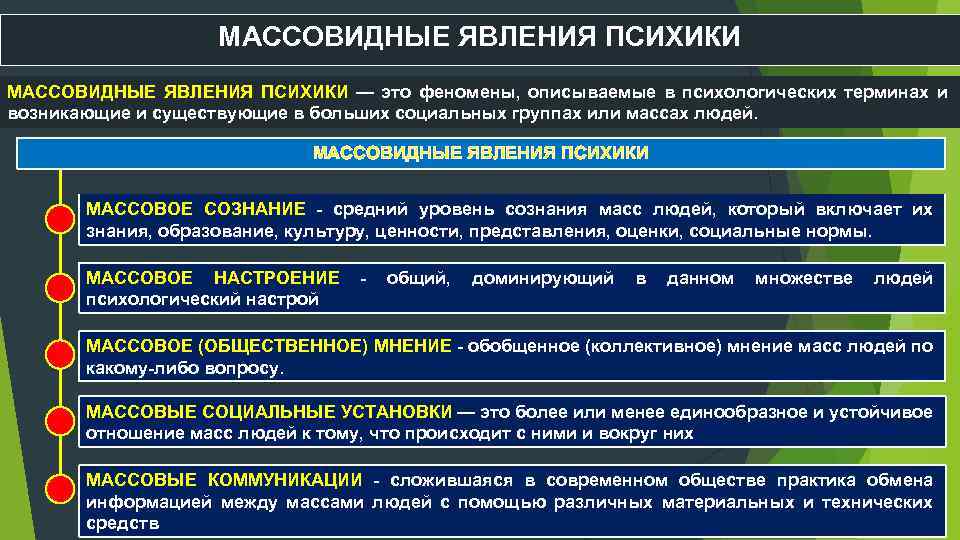 МАССОВИДНЫЕ ЯВЛЕНИЯ ПСИХИКИ

МАССОВИДНЫЕ ЯВЛЕНИЯ ПСИХИКИ — это феномены, описываемые в психологических терминах и возникающие и существующие в больших социальных группах или массах людей.

МАССОВИДНЫЕ ЯВЛЕНИЯ ПСИХИКИ

МАССОВОЕ СОЗНАНИЕ - средний уровень сознания масс людей, который включает их знания, образование, культуру, ценности, представления, оценки, социальные нормы.

МАССОВОЕ НАСТРОЕНИЕ - общий, доминирующий в данном множестве людей психологический настрой

МАССОВОЕ (ОБЩЕСТВЕННОЕ) МНЕНИЕ - обобщенное (коллективное) мнение масс людей по какому-либо вопросу.

МАССОВЫЕ СОЦИАЛЬНЫЕ УСТАНОВКИ — это более или менее единообразное и устойчивое отношение масс людей к тому, что происходит с ними и вокруг них

МАССОВЫЕ КОММУНИКАЦИИ - сложившаяся в современном обществе практика обмена информацией между массами людей с помощью различных материальных и технических средств